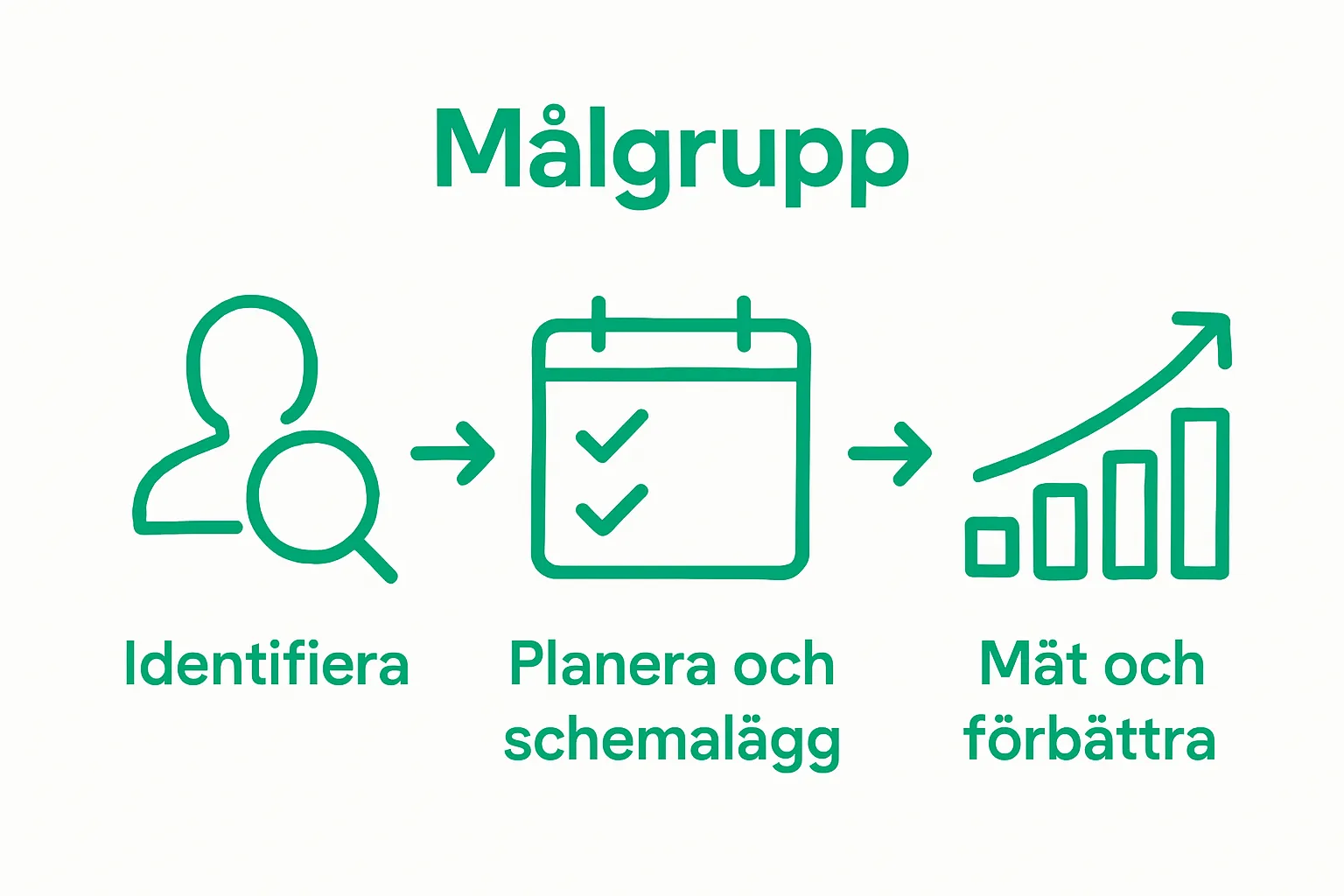 Målgrupp

Identifiera

Planera och schemalägg

Mät och förbättra